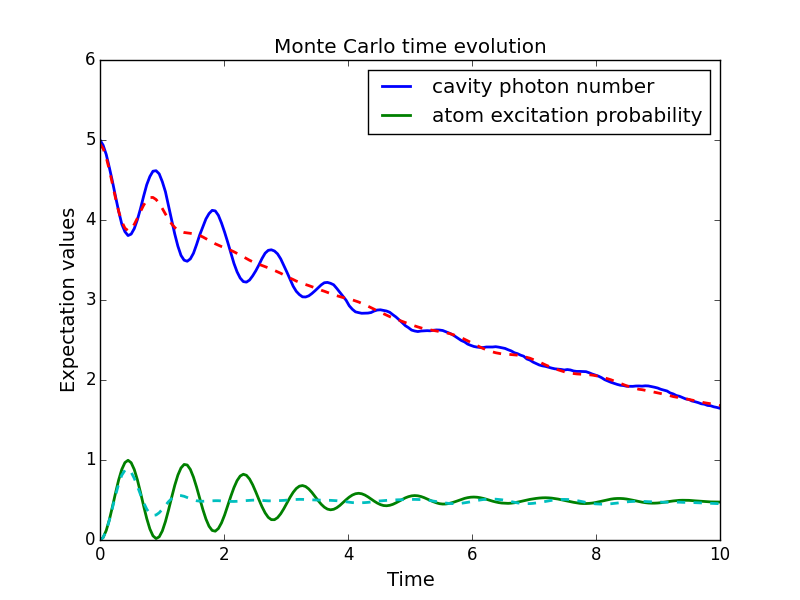 Monte Carlo time evolution

cavity photon number
atom excitation probability

Expectation values

6
5
4
3
2
1
0

0
2
4
6
8
10

Time